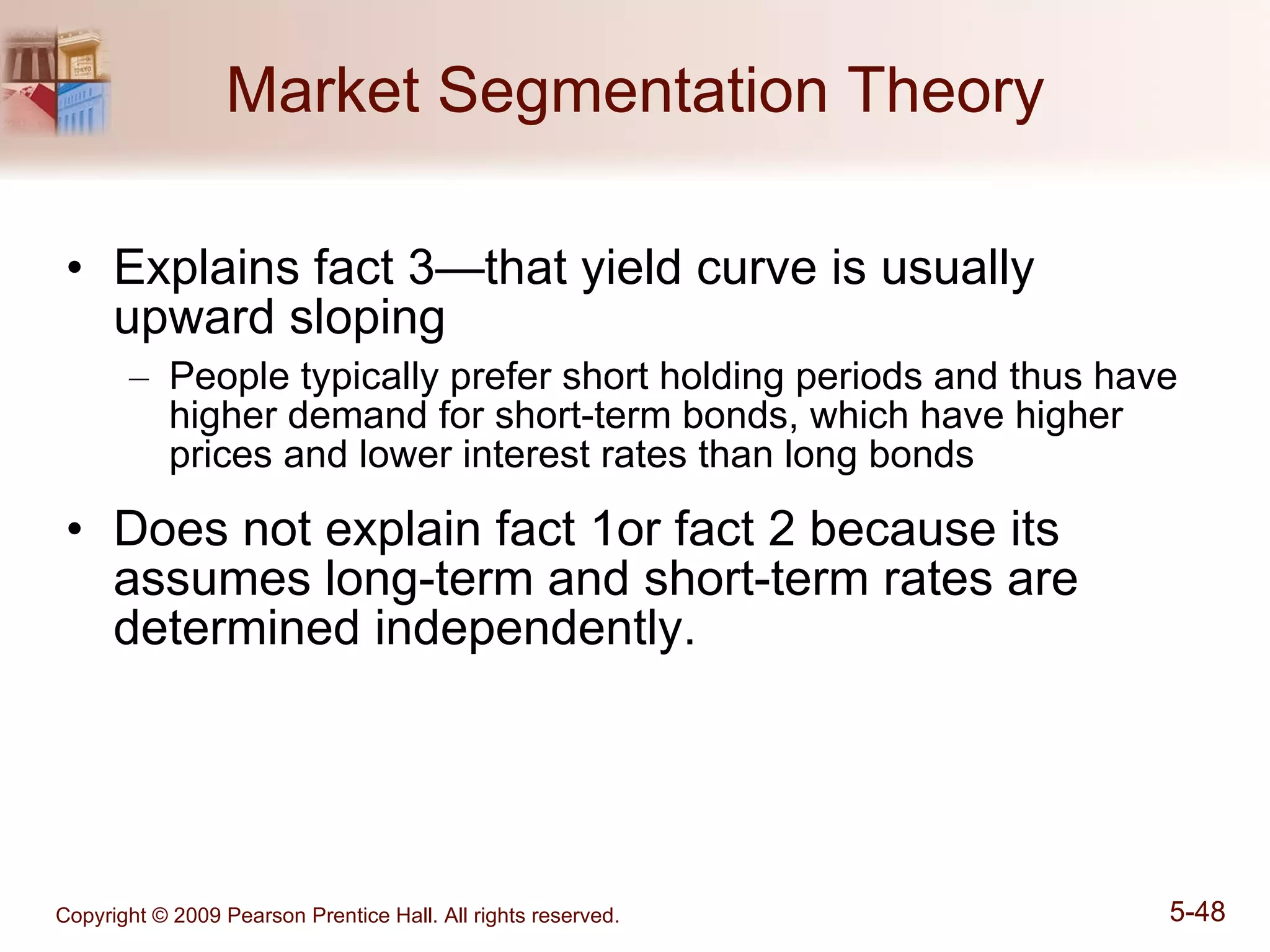 Market Segmentation Theory

• Explains fact 3—that yield curve is usually upward sloping

– People typically prefer short holding periods and thus have higher demand for short-term bonds, which have higher prices and lower interest rates than long bonds

• Does not explain fact 1or fact 2 because its assumes long-term and short-term rates are determined independently.

Copyright © 2009 Pearson Prentice Hall. All rights reserved.

5-48